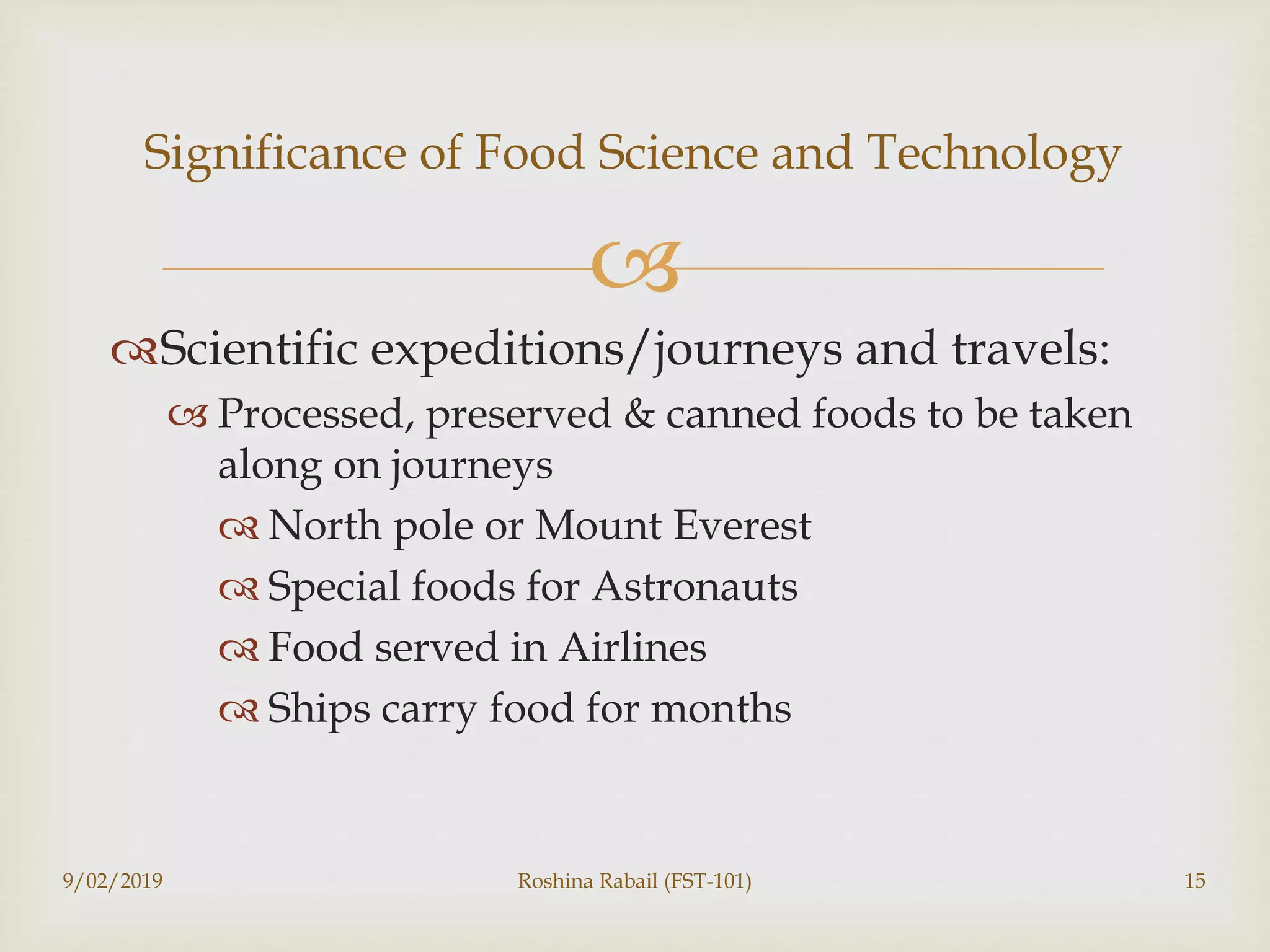 Significance of Food Science and Technology

Scientific expeditions/journeys and travels:

Processed, preserved & canned foods to be taken along on journeys

North pole or Mount Everest

Special foods for Astronauts

Food served in Airlines

Ships carry food for months

9/02/2019

Roshina Rabail (FST-101)

15